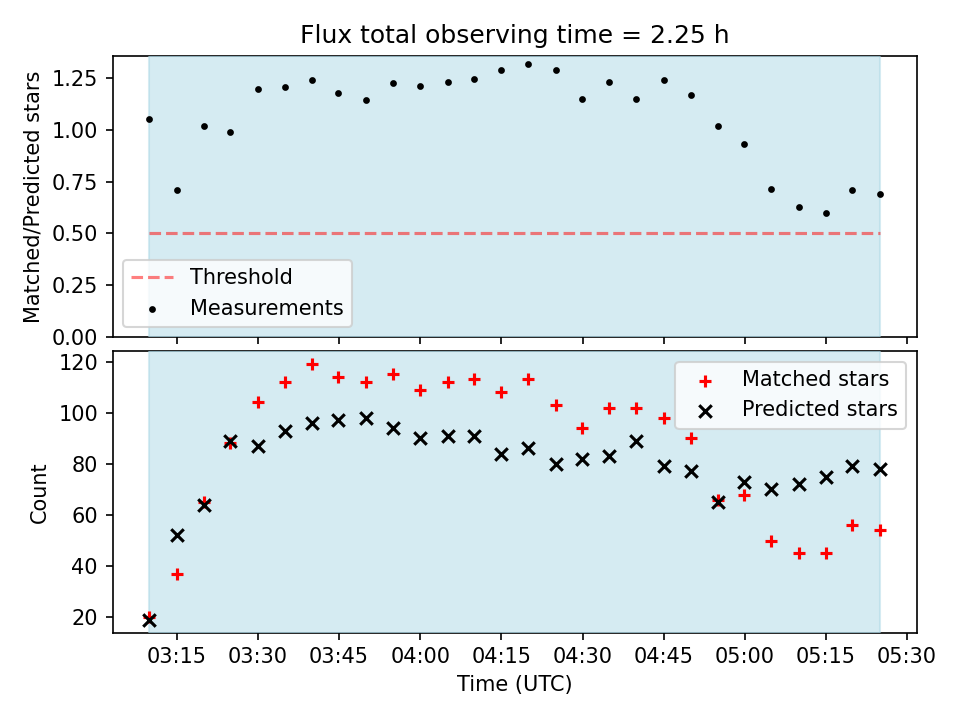 Flux total observing time = 2.25 h

Matched/Predicted stars

1.25
1.00
0.75
0.50
0.25
0.00

Threshold
Measurements

Count

120
100
80
60
40
20

Matched stars
Predicted stars

03:15 03:30 03:45 04:00 04:15 04:30 04:45 05:00 05:15 05:30

Time (UTC)